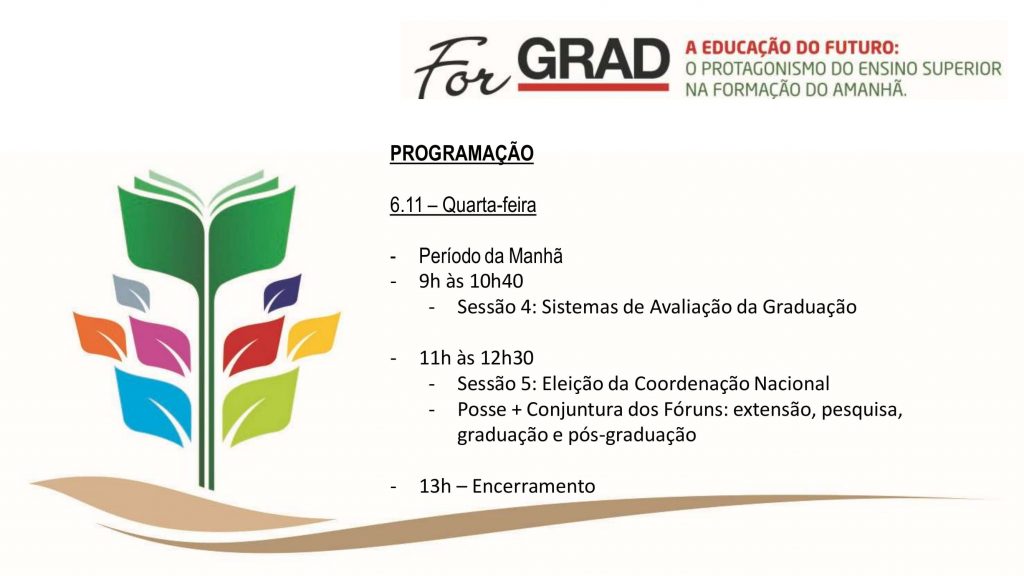 For GRAD A EDUCAÇÃO DO FUTURO: O PROTAGONISMO DO ENSINO SUPERIOR NA FORMAÇÃO DO AMANHÃ.

PROGRAMAÇÃO

6.11 – Quarta-feira

- Período da Manhã
- 9h às 10h40
  - Sessão 4: Sistemas de Avaliação da Graduação

- 11h às 12h30
  - Sessão 5: Eleição da Coordenação Nacional
  - Posse + Conjuntura dos Fóruns: extensão, pesquisa, graduação e pós-graduação

- 13h – Encerramento